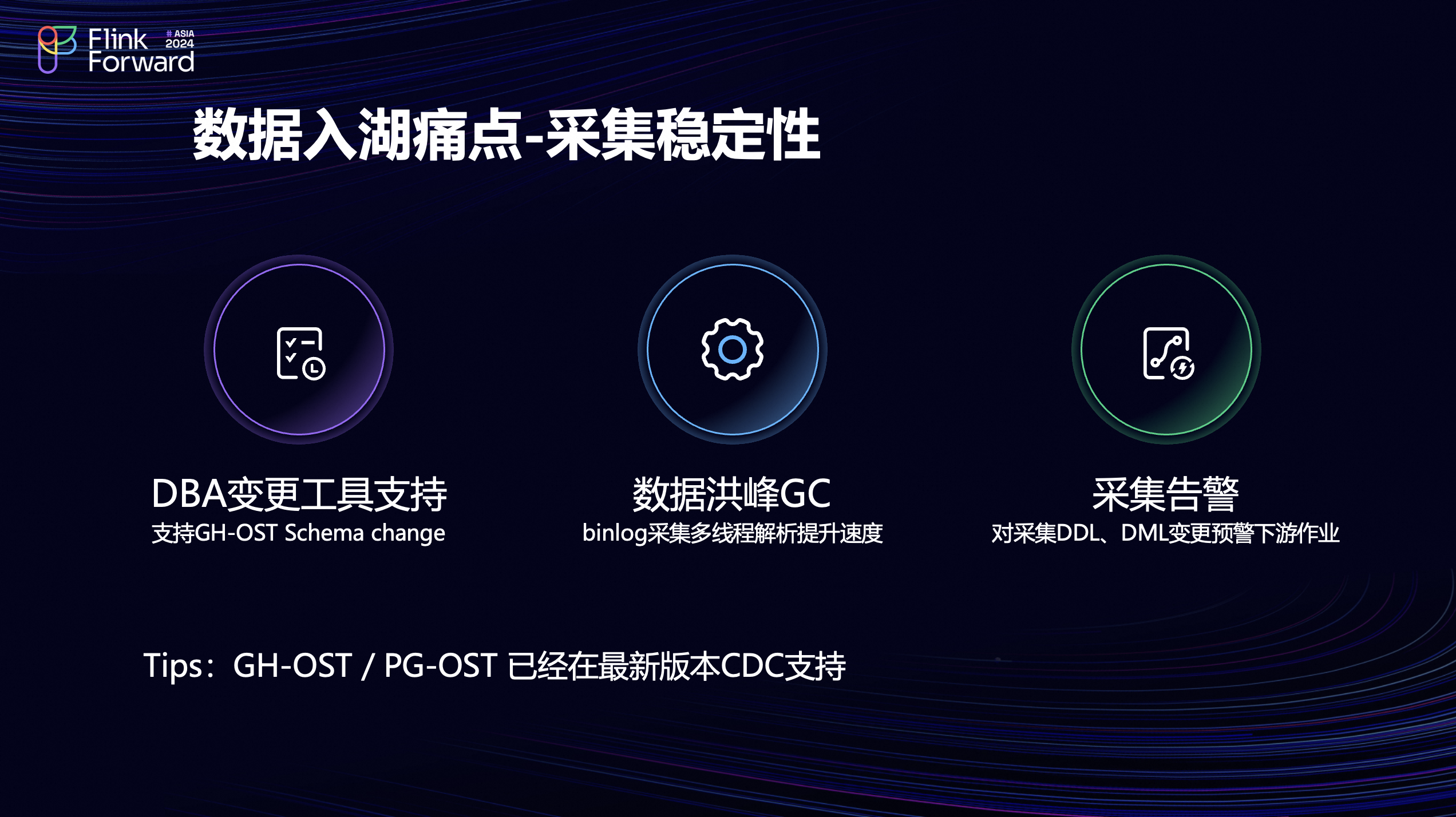 Flink Forward # ASIA 2024

数据入湖痛点-采集稳定性

DBA变更工具支持
支持GH-OST Schema change

数据洪峰GC
binlog采集多线程解析提升速度

采集告警
对采集DDL、DML变更预警下游作业

Tips：GH-OST / PG-OST 已经在最新版本CDC支持